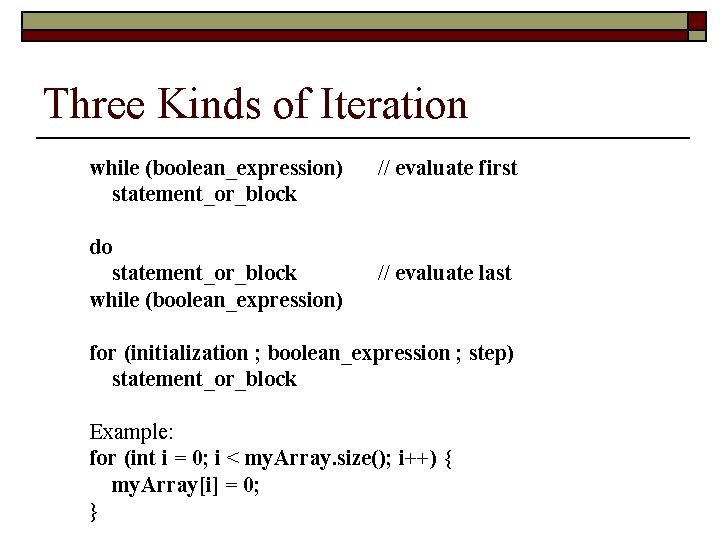 Three Kinds of Iteration

while (boolean_expression) // evaluate first
statement_or_block

do
statement_or_block // evaluate last
while (boolean_expression)

for (initialization ; boolean_expression ; step)
statement_or_block

Example:
for (int i = 0; i < myArray.size(); i++) {
myArray[i] = 0;
}